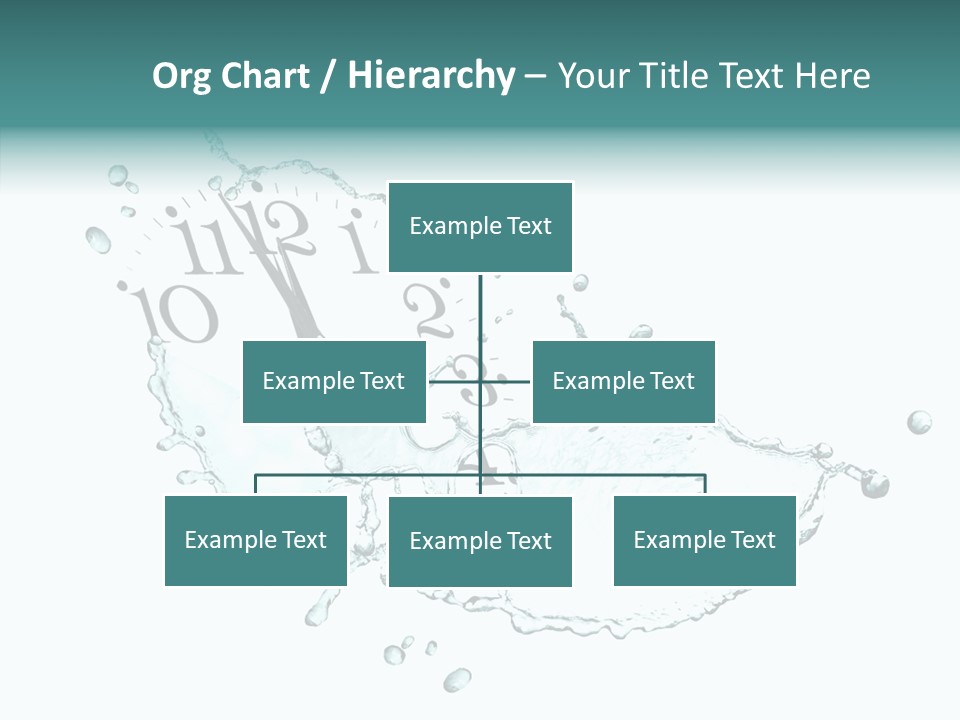 Org Chart / Hierarchy – Your Title Text Here

Example Text

Example Text

Example Text

Example Text

Example Text

Example Text